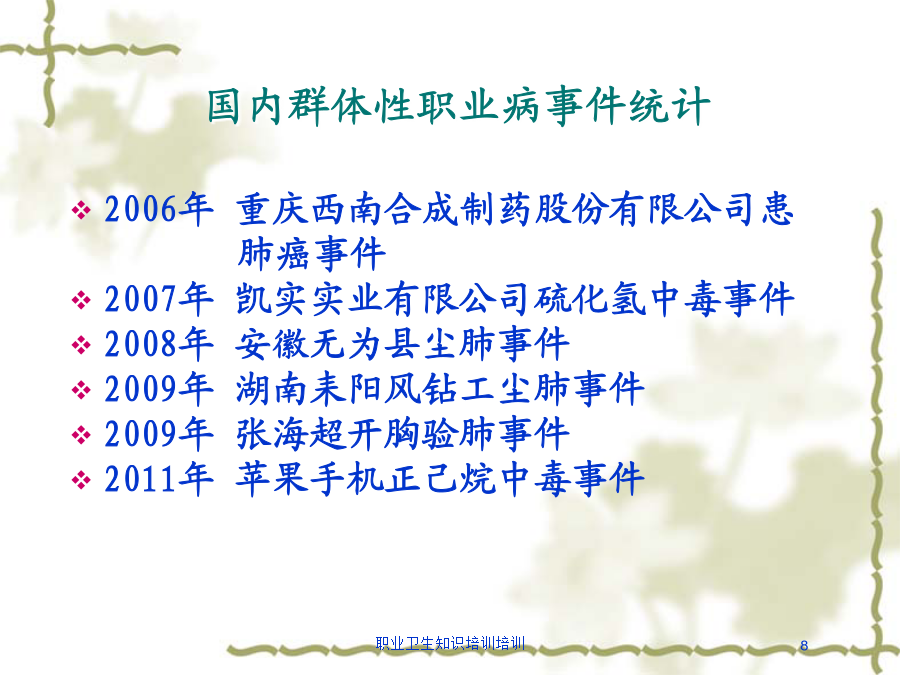 国内群体性职业病事件统计

❖ 2006年 重庆西南合成制药股份有限公司患肺癌事件
❖ 2007年 凯实实业有限公司硫化氢中毒事件
❖ 2008年 安徽无为县尘肺事件
❖ 2009年 湖南耒阳风钻工尘肺事件
❖ 2009年 张海超开胸验肺事件
❖ 2011年 苹果手机正己烷中毒事件

职业卫生知识培训培训

8